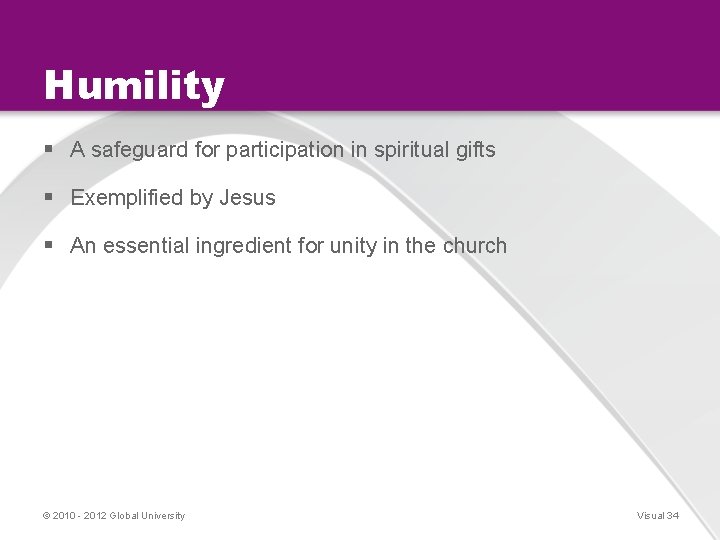 Humility

▪ A safeguard for participation in spiritual gifts

▪ Exemplified by Jesus

▪ An essential ingredient for unity in the church

© 2010 - 2012 Global University

Visual 34